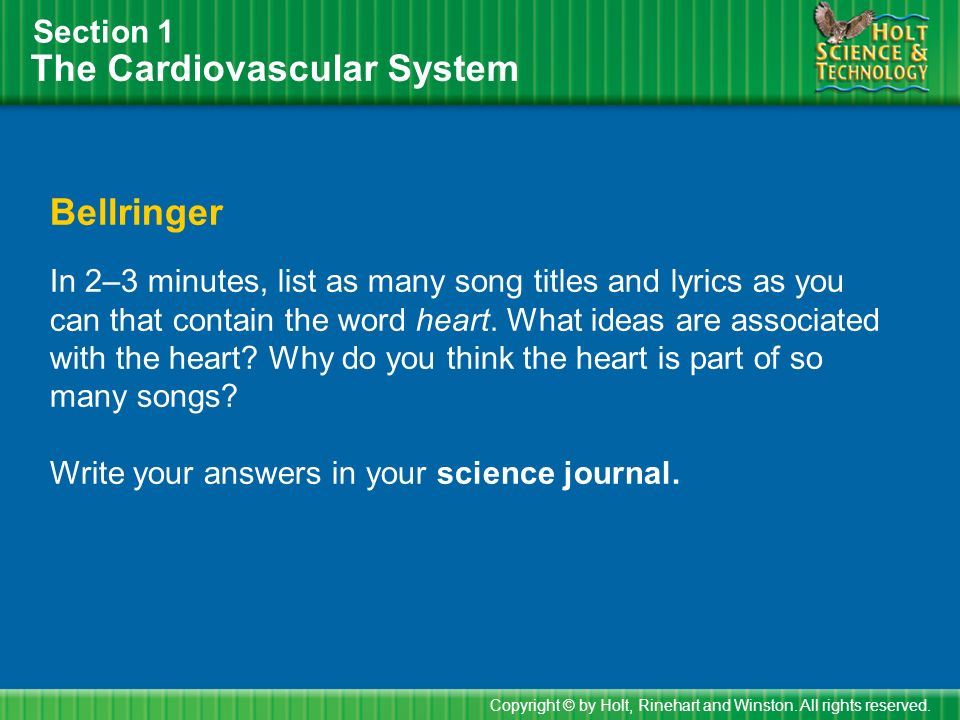 Section 1
The Cardiovascular System

HOLT
SCIENCE &
TECHNOLOGY

Bellringer

In 2–3 minutes, list as many song titles and lyrics as you can that contain the word heart. What ideas are associated with the heart? Why do you think the heart is part of so many songs?

Write your answers in your science journal.

Copyright © by Holt, Rinehart and Winston. All rights reserved.